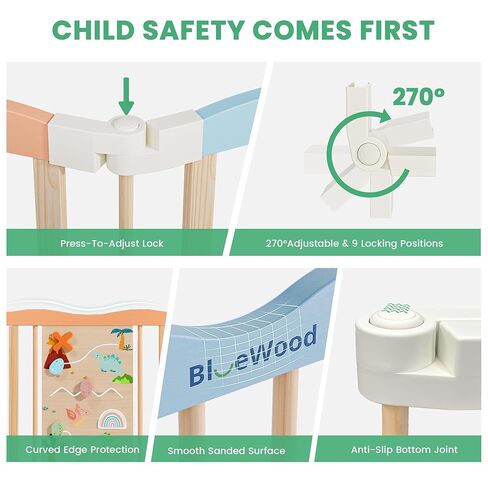 CHILD SAFETY COMES FIRST

270°

Press-To-Adjust Lock

270°Adjustable & 9 Locking Positions

BlueWood

Curved Edge Protection

Smooth Sanded Surface

Anti-Slip Bottom Joint